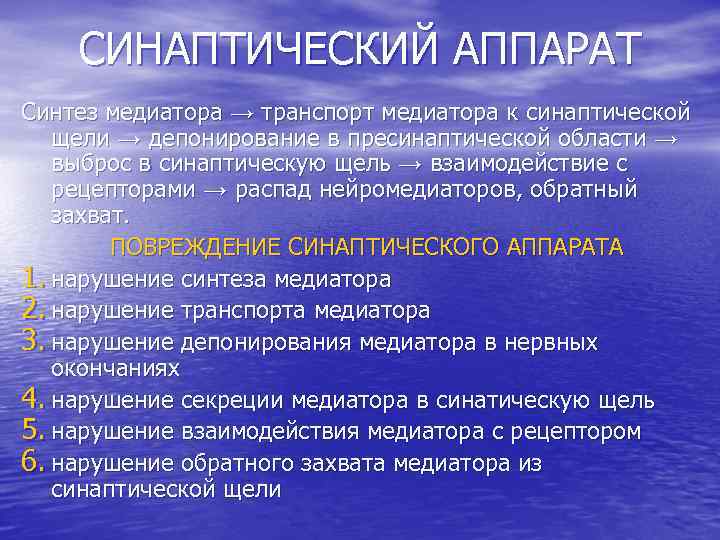 СИНАПТИЧЕСКИЙ АППАРАТ

Синтез медиатора → транспорт медиатора к синаптической щели → депонирование в пресинаптической области → выброс в синаптическую щель → взаимодействие с рецепторами → распад нейромедиаторов, обратный захват.

ПОВРЕЖДЕНИЕ СИНАПТИЧЕСКОГО АППАРАТА

1. нарушение синтеза медиатора
2. нарушение транспорта медиатора
3. нарушение депонирования медиатора в нервных окончаниях
4. нарушение секреции медиатора в синатическую щель
5. нарушение взаимодействия медиатора с рецептором
6. нарушение обратного захвата медиатора из синаптической щели